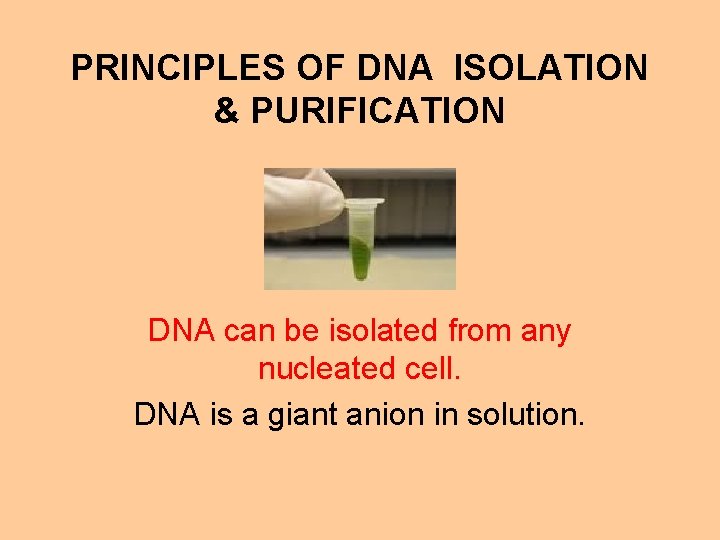 PRINCIPLES OF DNA ISOLATION & PURIFICATION

DNA can be isolated from any nucleated cell.

DNA is a giant anion in solution.